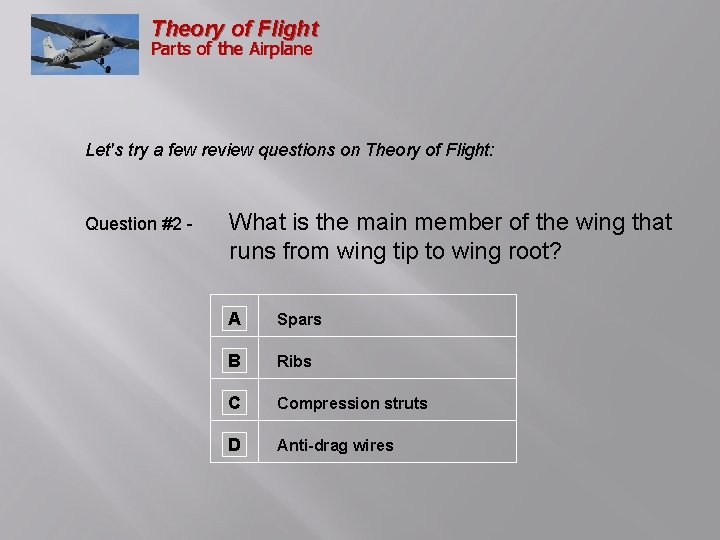 Theory of Flight
Parts of the Airplane

Let's try a few review questions on Theory of Flight:

Question #2 - What is the main member of the wing that runs from wing tip to wing root?

| A | Spars |
|---|---|
| B | Ribs |
| C | Compression struts |
| D | Anti-drag wires |